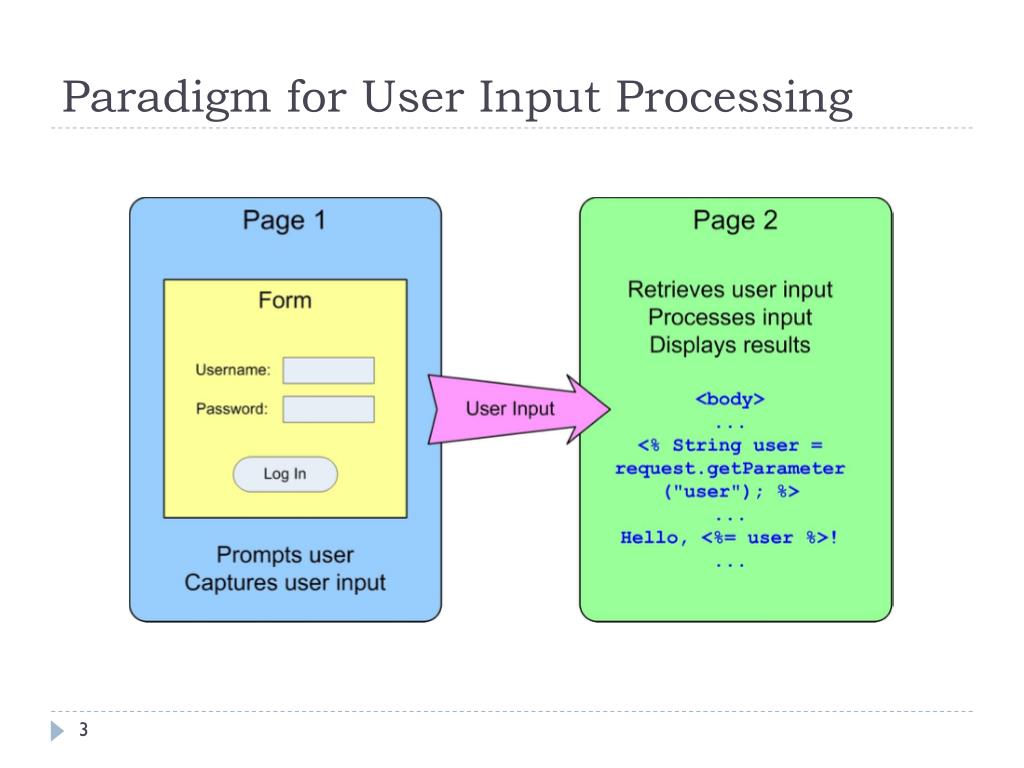 Paradigm for User Input Processing

Page 1

Form

Username:

Password:

Log In

Prompts user
Captures user input

User Input

Page 2

Retrieves user input
Processes input
Displays results

<body>
...
<% String user =
request.getParameter
("user"); %>
...
Hello, <%= user %>!
...

3